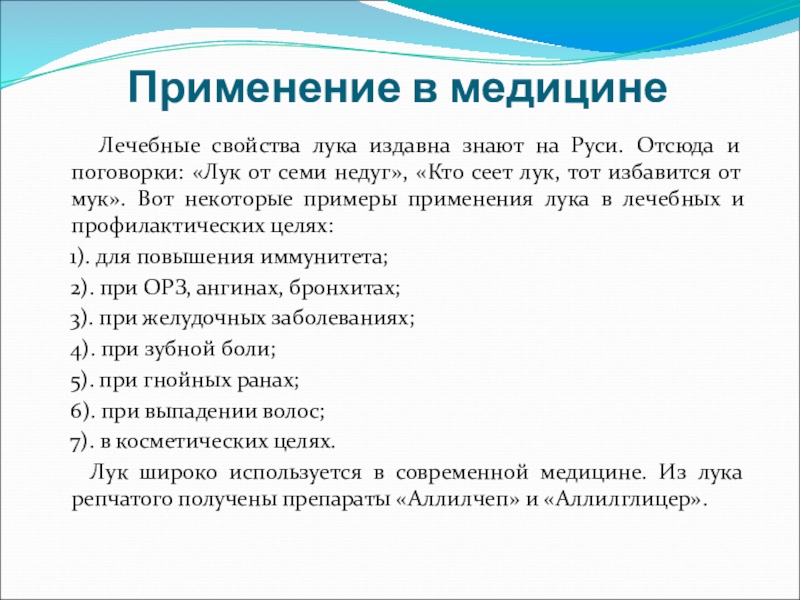 Применение в медицине

Лечебные свойства лука издавна знают на Руси. Отсюда и поговорки: «Лук от семи недуг», «Кто сеет лук, тот избавится от мук». Вот некоторые примеры применения лука в лечебных и профилактических целях:

1). для повышения иммунитета;

2). при ОРЗ, ангинах, бронхитах;

3). при желудочных заболеваниях;

4). при зубной боли;

5). при гнойных ранах;

6). при выпадении волос;

7). в косметических целях.

Лук широко используется в современной медицине. Из лука репчатого получены препараты «Аллилчеп» и «Аллилглицер».